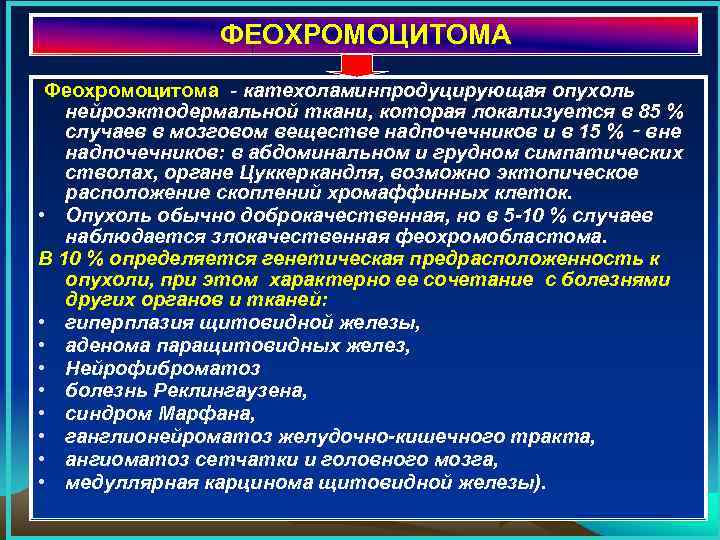 ФЕОХРОМОЦИТОМА

Феохромоцитома - катехоламинпродуцирующая опухоль нейроэктодермальной ткани, которая локализуется в 85 % случаев в мозговом веществе надпочечников и в 15 % - вне надпочечников: в абдоминальном и грудном симпатических стволах, органе Цуккеркандля, возможно эктопическое расположение скоплений хромаффинных клеток.

• Опухоль обычно доброкачественная, но в 5-10 % случаев наблюдается злокачественная феохромобластома.

В 10 % определяется генетическая предрасположенность к опухоли, при этом характерно ее сочетание с болезнями других органов и тканей:

• гиперплазия щитовидной железы,
• аденома паращитовидных желез,
• Нейрофиброматоз
• болезнь Реклингаузена,
• синдром Марфана,
• ганглионейроматоз желудочно-кишечного тракта,
• ангиоматоз сетчатки и головного мозга,
• медуллярная карцинома щитовидной железы).